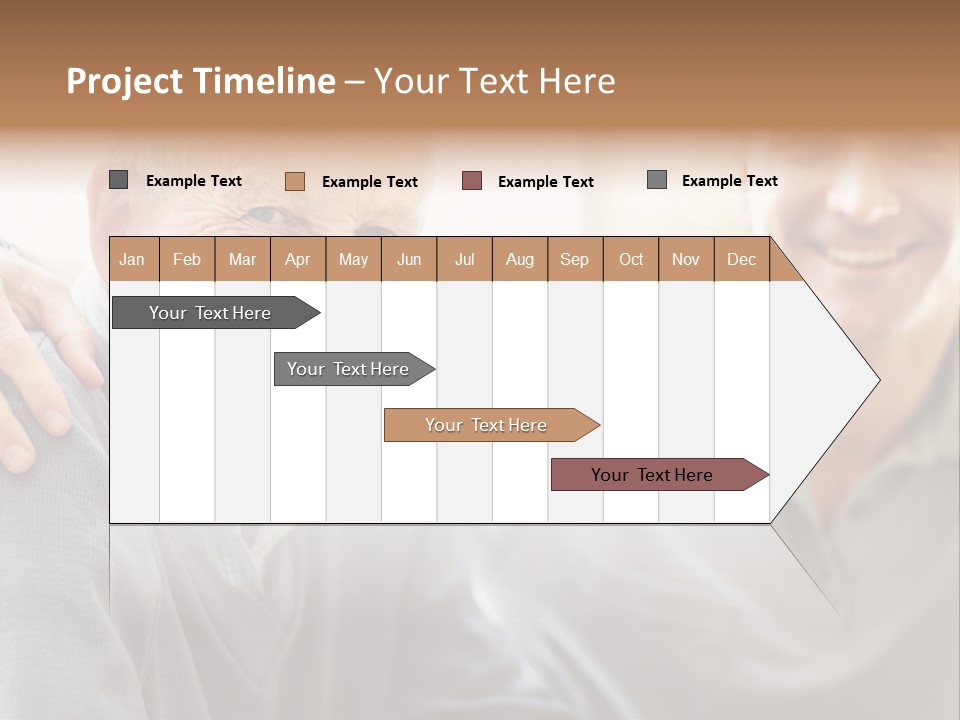 Project Timeline – Your Text Here

Example Text
Example Text
Example Text
Example Text

| Jan | Feb | Mar | Apr | May | Jun | Jul | Aug | Sep | Oct | Nov | Dec |
|---|---|---|---|---|---|---|---|---|---|---|---|

Your Text Here
Your Text Here
Your Text Here
Your Text Here